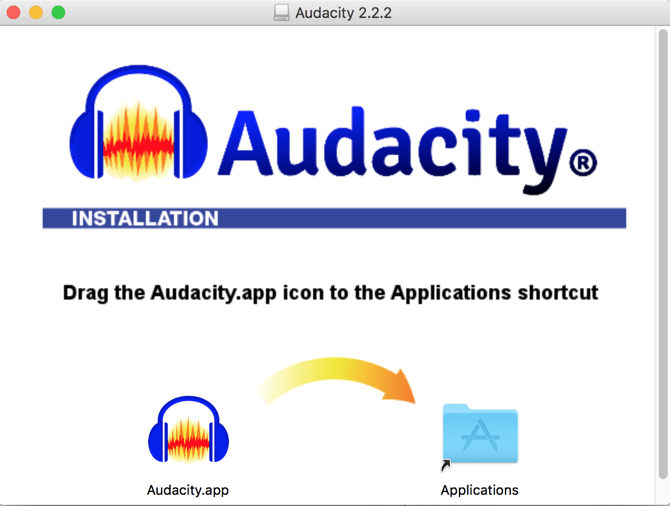 Audacity 2.2.2

Audacity®

INSTALLATION

Drag the Audacity.app icon to the Applications shortcut

Audacity.app

Applications